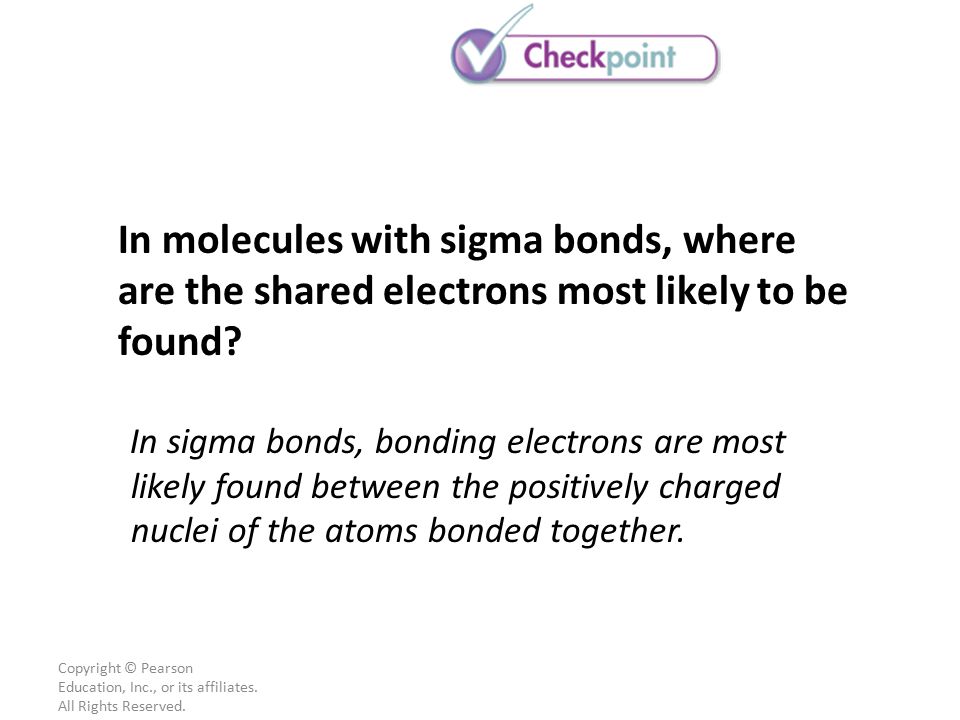 Checkpoint

In molecules with sigma bonds, where are the shared electrons most likely to be found?

In sigma bonds, bonding electrons are most likely found between the positively charged nuclei of the atoms bonded together.

Copyright © Pearson Education, Inc., or its affiliates. All Rights Reserved.